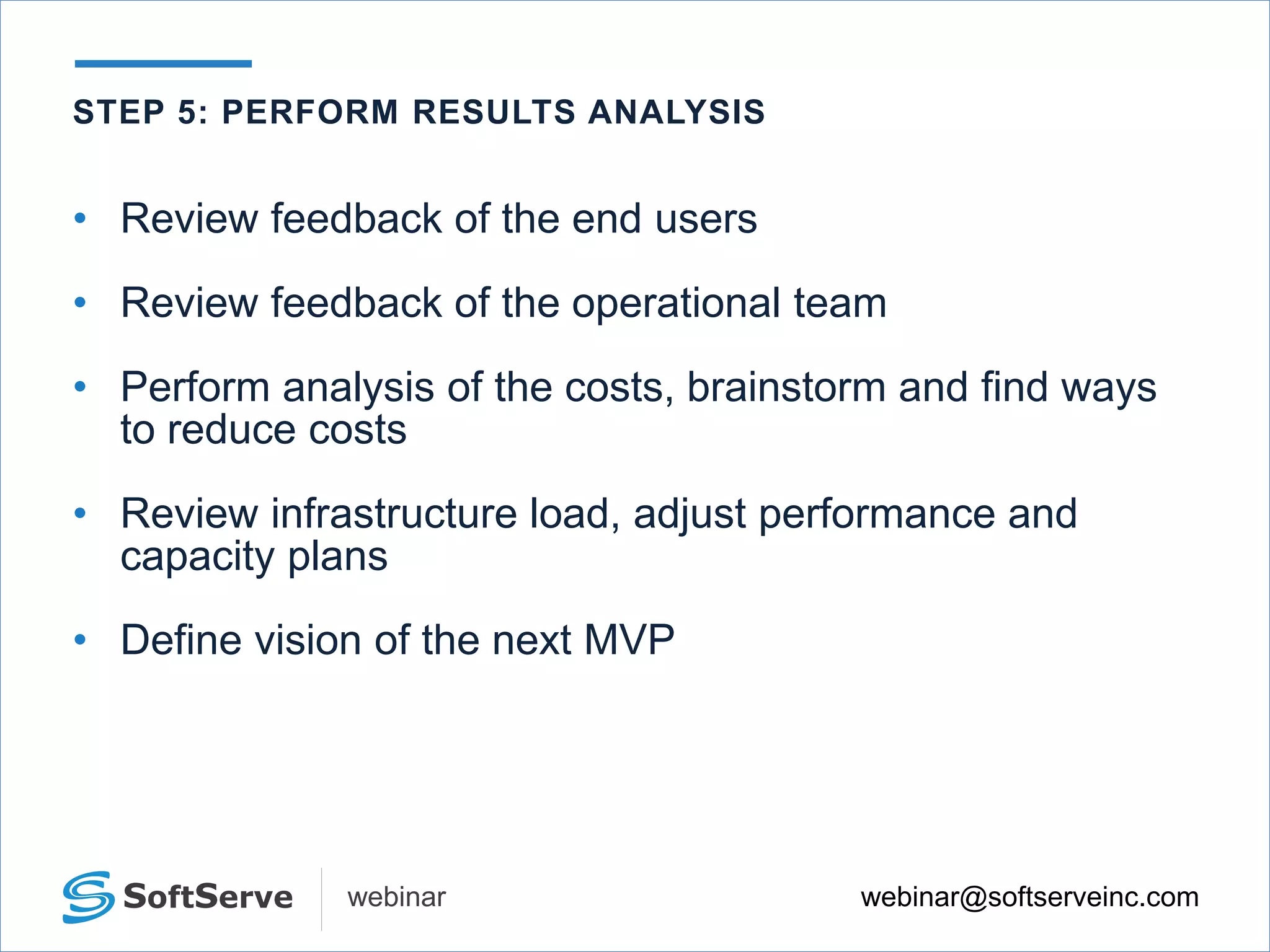 STEP 5: PERFORM RESULTS ANALYSIS

• Review feedback of the end users

• Review feedback of the operational team

• Perform analysis of the costs, brainstorm and find ways to reduce costs

• Review infrastructure load, adjust performance and capacity plans

• Define vision of the next MVP

SoftServe webinar

webinar@softserveinc.com